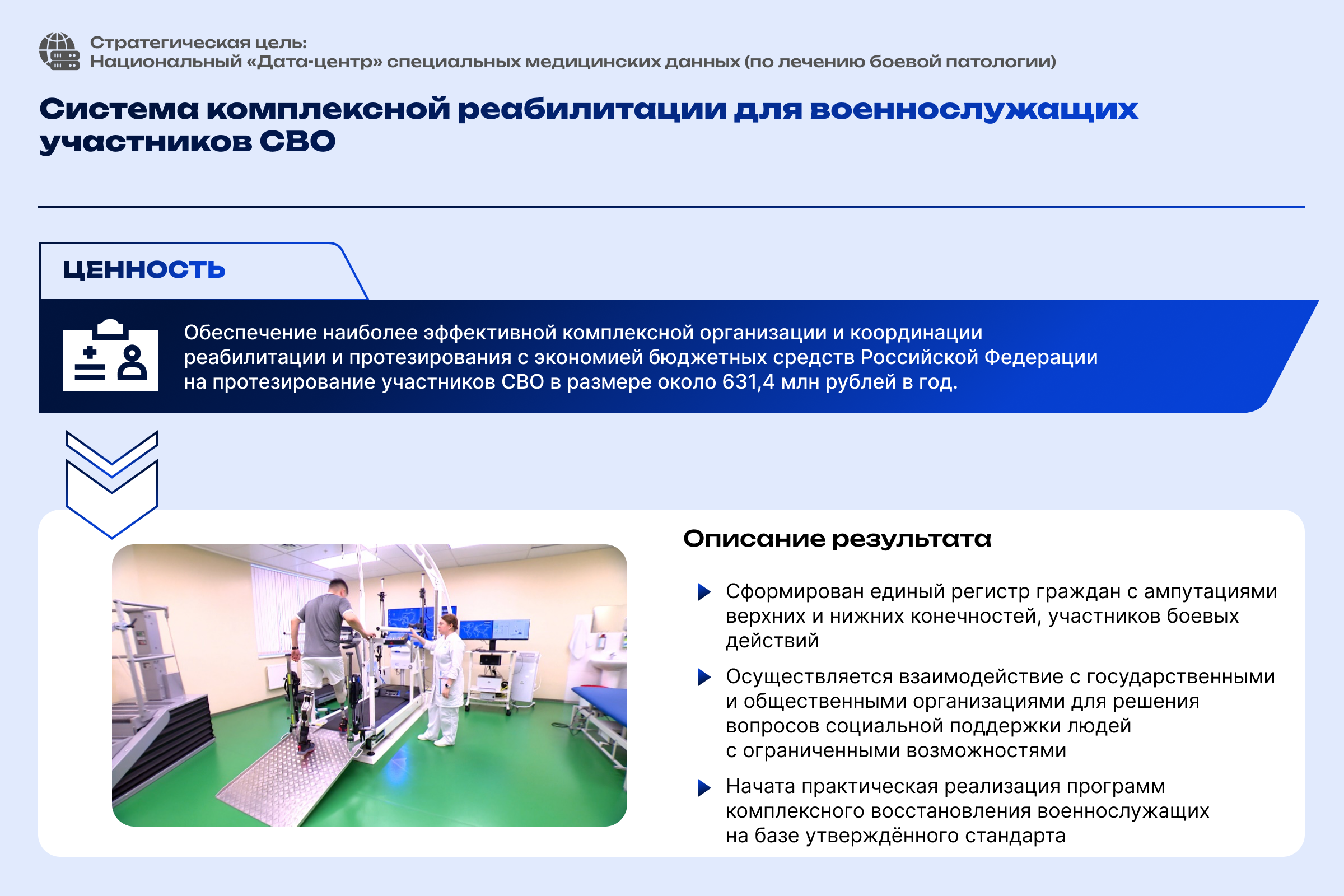 Стратегическая цель:
Национальный «Дата-центр» специальных медицинских данных (по лечению боевой патологии)

Система комплексной реабилитации для военнослужащих участников СВО

ЦЕННОСТЬ

Обеспечение наиболее эффективной комплексной организации и координации реабилитации и протезирования с экономией бюджетных средств Российской Федерации на протезирование участников СВО в размере около 631,4 млн рублей в год.

Описание результата

Сформирован единый регистр граждан с ампутациями верхних и нижних конечностей, участников боевых действий

Осуществляется взаимодействие с государственными и общественными организациями для решения вопросов социальной поддержки людей с ограниченными возможностями

Начата практическая реализация программ комплексного восстановления военнослужащих на базе утверждённого стандарта